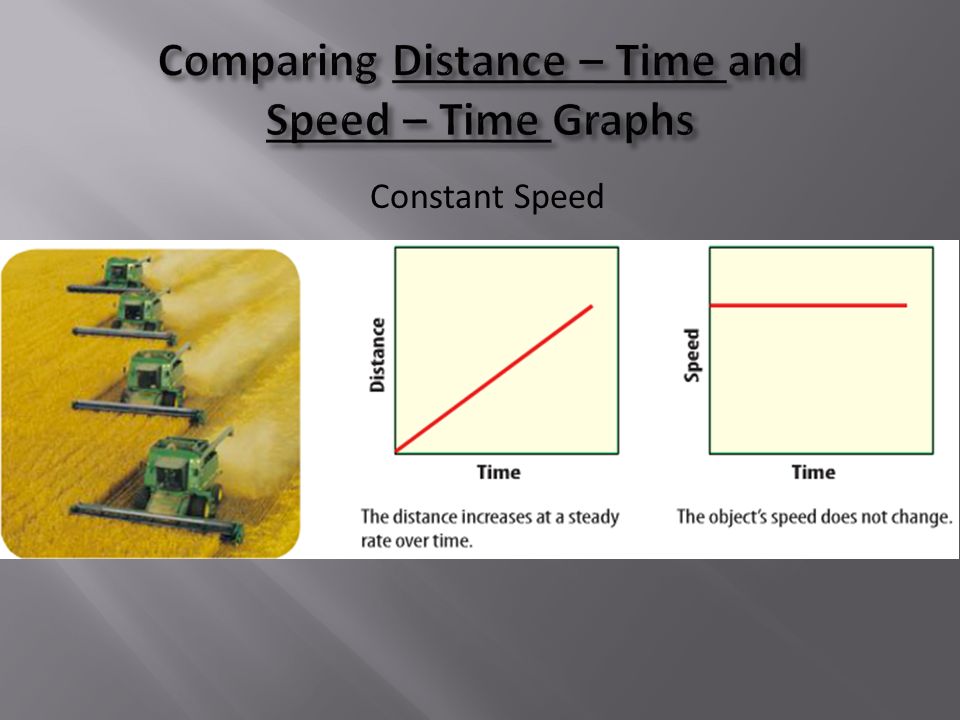 Comparing Distance – Time and Speed – Time Graphs

Constant Speed

Distance

Time

The distance increases at a steady rate over time.

Speed

Time

The object's speed does not change.